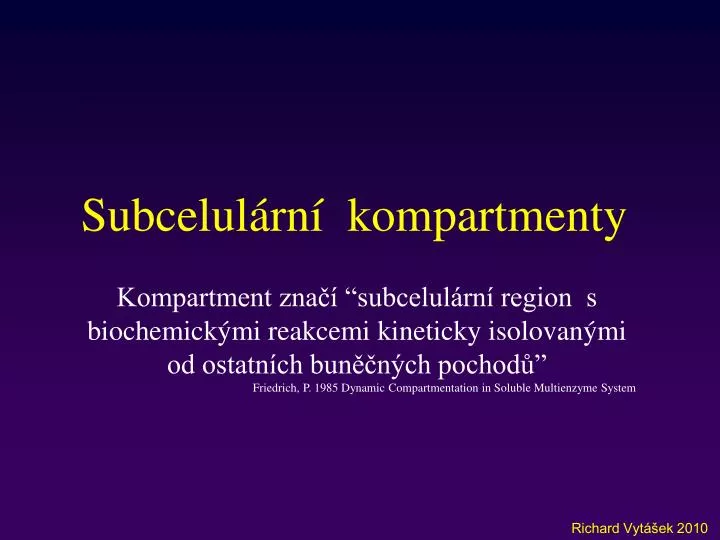 Subcelulární kompartmenty

Kompartment značí “subcelulární region s biochemickými reakcemi kineticky isolovanými od ostatních buněčných pochodů”

Friedrich, P. 1985 Dynamic Compartmentation in Soluble Multienzyme System

Richard Vytášek 2010